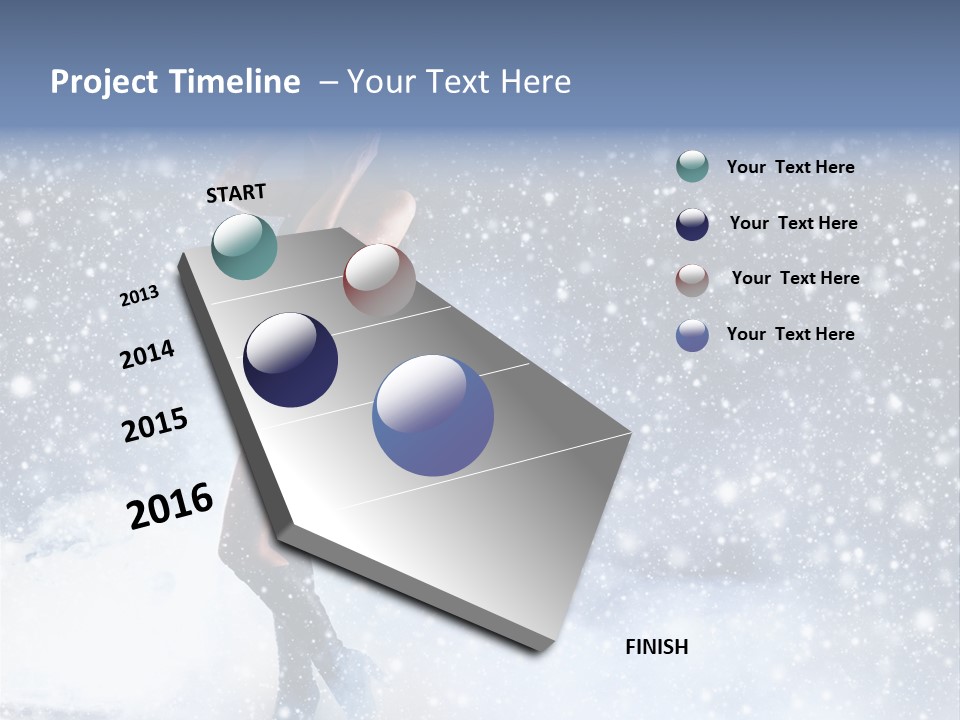 Project Timeline – Your Text Here

START

2013

2014

2015

2016

FINISH

Your Text Here

Your Text Here

Your Text Here

Your Text Here